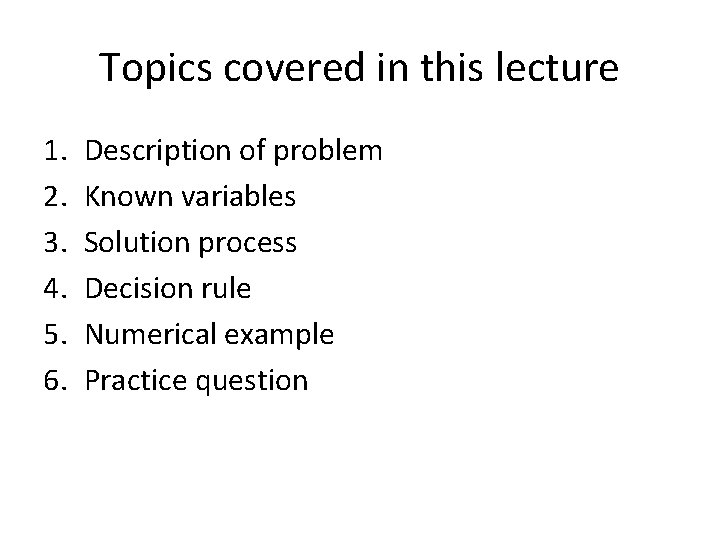 Topics covered in this lecture

1. Description of problem
2. Known variables
3. Solution process
4. Decision rule
5. Numerical example
6. Practice question